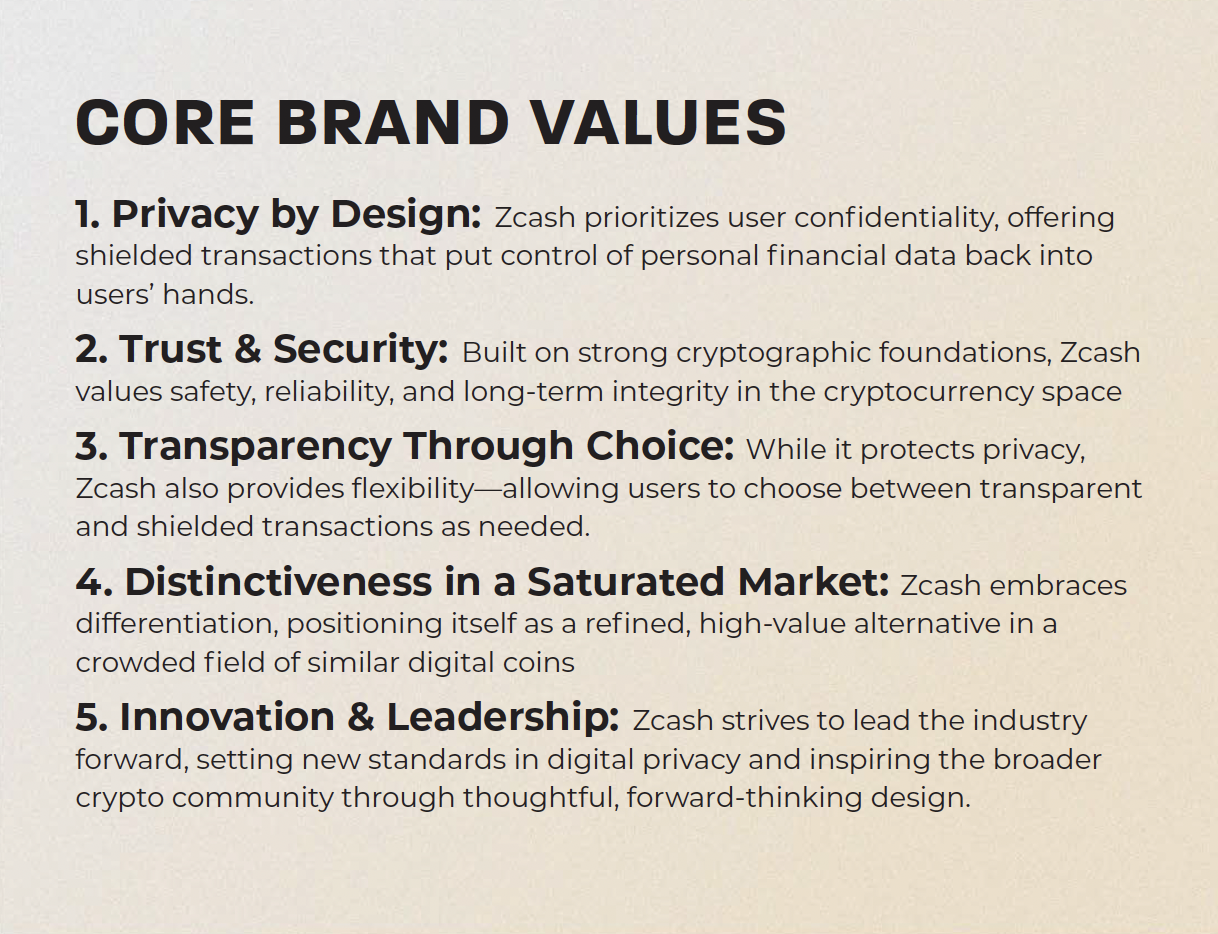 CORE BRAND VALUES

1. Privacy by Design: Zcash prioritizes user confidentiality, offering shielded transactions that put control of personal financial data back into users' hands.

2. Trust & Security: Built on strong cryptographic foundations, Zcash values safety, reliability, and long-term integrity in the cryptocurrency space

3. Transparency Through Choice: While it protects privacy, Zcash also provides flexibility—allowing users to choose between transparent and shielded transactions as needed.

4. Distinctiveness in a Saturated Market: Zcash embraces differentiation, positioning itself as a refined, high-value alternative in a crowded field of similar digital coins

5. Innovation & Leadership: Zcash strives to lead the industry forward, setting new standards in digital privacy and inspiring the broader crypto community through thoughtful, forward-thinking design.